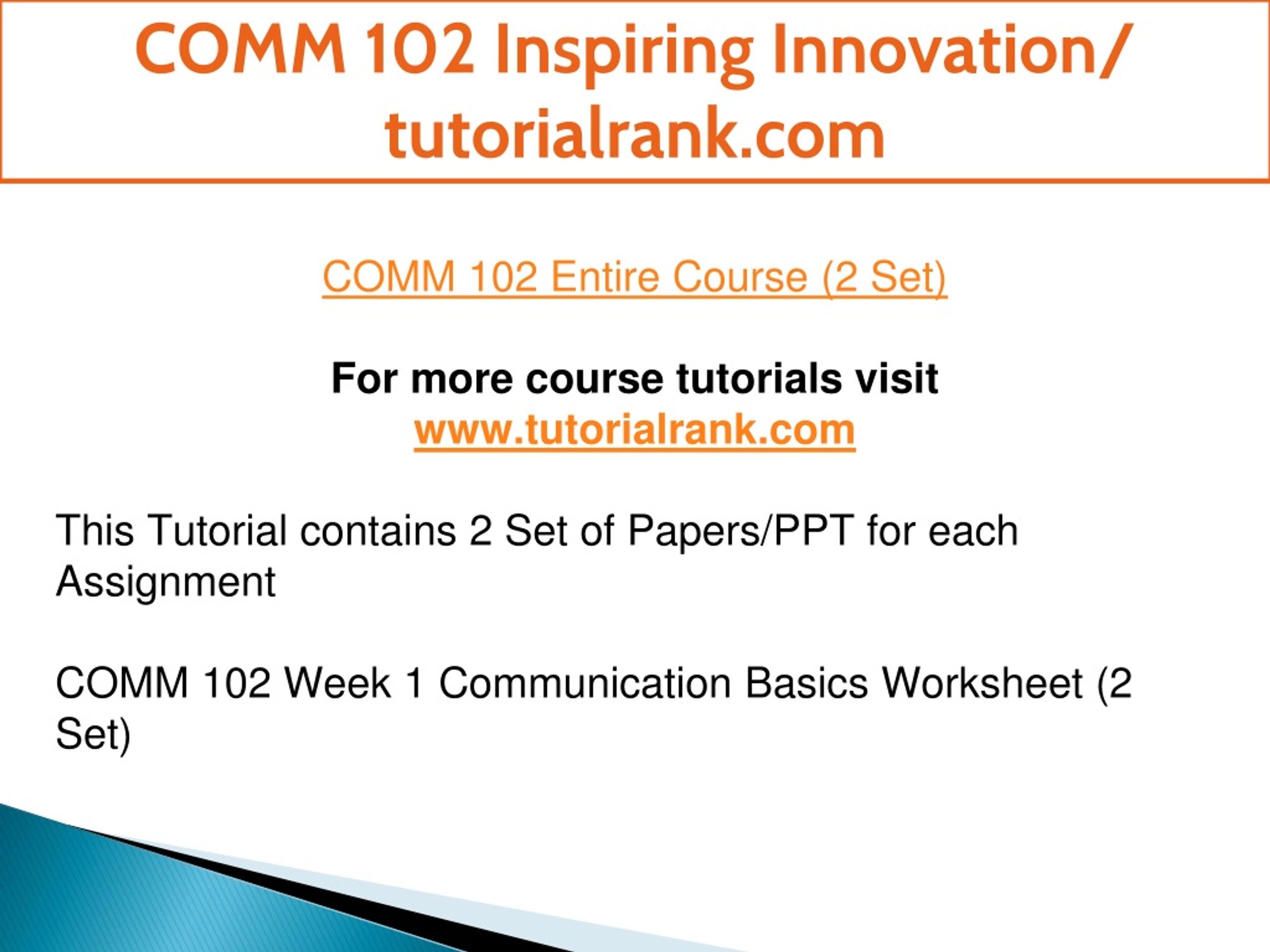 COMM 102 Inspiring Innovation/ tutorialrank.com

COMM 102 Entire Course (2 Set)

For more course tutorials visit
www.tutorialrank.com

This Tutorial contains 2 Set of Papers/PPT for each Assignment

COMM 102 Week 1 Communication Basics Worksheet (2 Set)